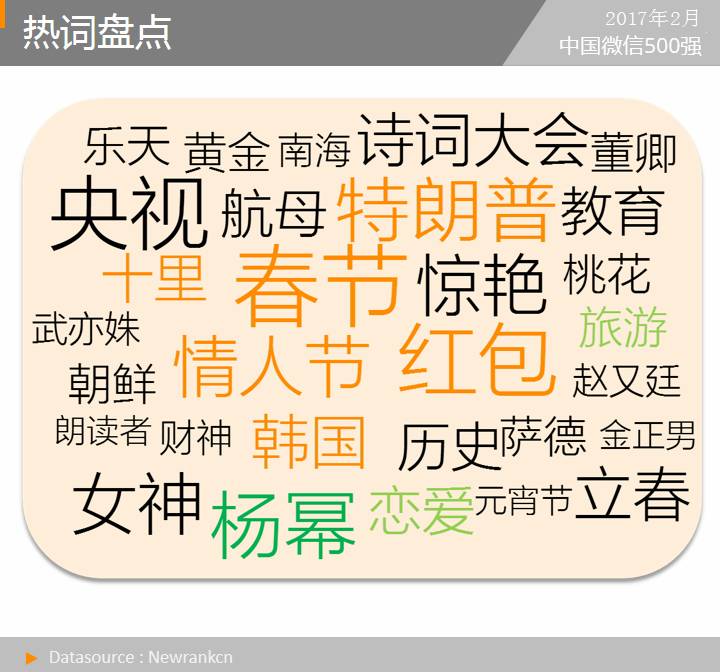 热词盘点

2017年2月
中国微信500强

乐天 黄金 南海 诗词大会 董卿
央视 航母 特朗普 教育
十里 春节 惊艳 桃花
武亦姝 旅游
朝鲜 情人节 红包 赵又廷
朗读者 财神 韩国 历史 萨德 金正男
女神 杨幂 恋爱 元宵节 立春

Datasource : Newrankcn